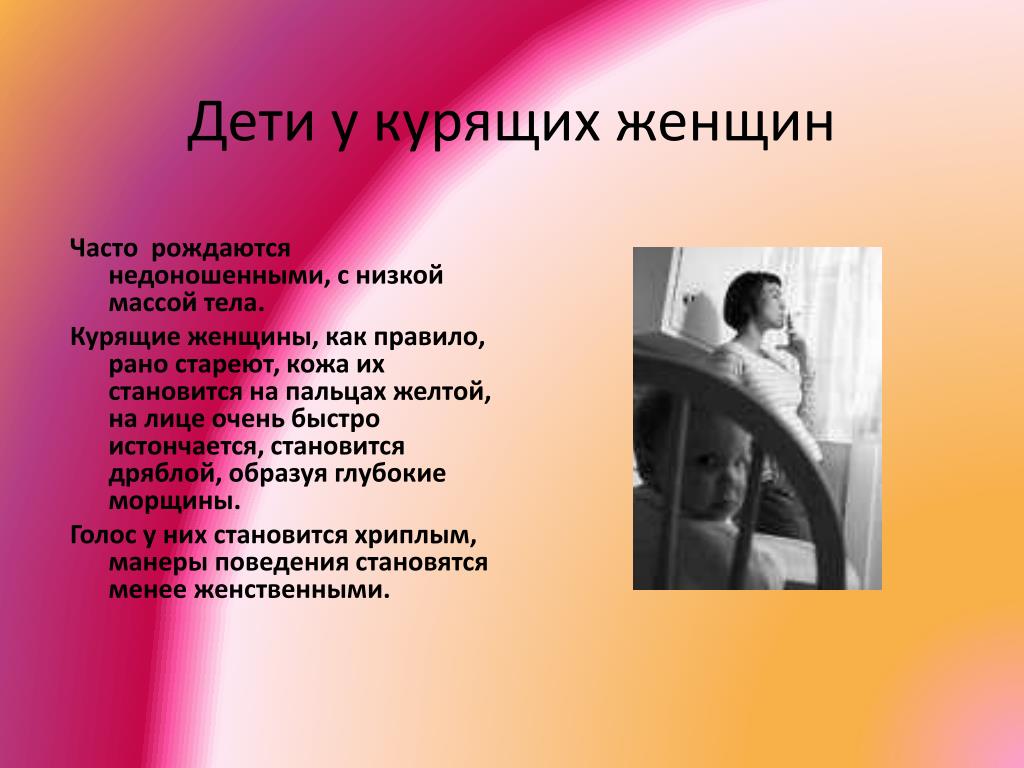 Дети у курящих женщин

Часто рождаются недоношенными, с низкой массой тела.

Курящие женщины, как правило, рано стареют, кожа их становится на пальцах желтой, на лице очень быстро истончается, становится дряблой, образуя глубокие морщины.

Голос у них становится хриплым, манеры поведения становятся менее женственными.